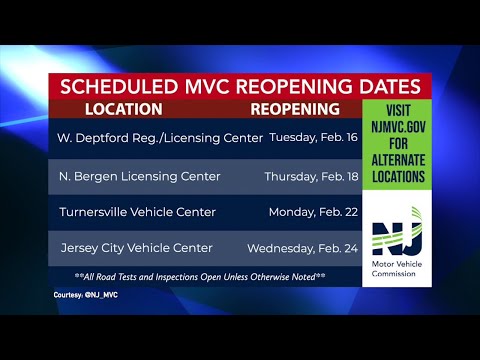 SCHEDULED MVC REOPENING DATES

| LOCATION | REOPENING |
|---|---|
| W. Deptford Reg./Licensing Center | Tuesday, Feb. 16 |
| N. Bergen Licensing Center | Thursday, Feb. 18 |
| Turnersville Vehicle Center | Monday, Feb. 22 |
| Jersey City Vehicle Center | Wednesday, Feb. 24 |

\*\*All Road Tests and Inspections Open Unless Otherwise Noted\*\*

VISIT NJMVC.GOV FOR ALTERNATE LOCATIONS

NJ Motor Vehicle Commission

Courtesy: @NJ_MVC